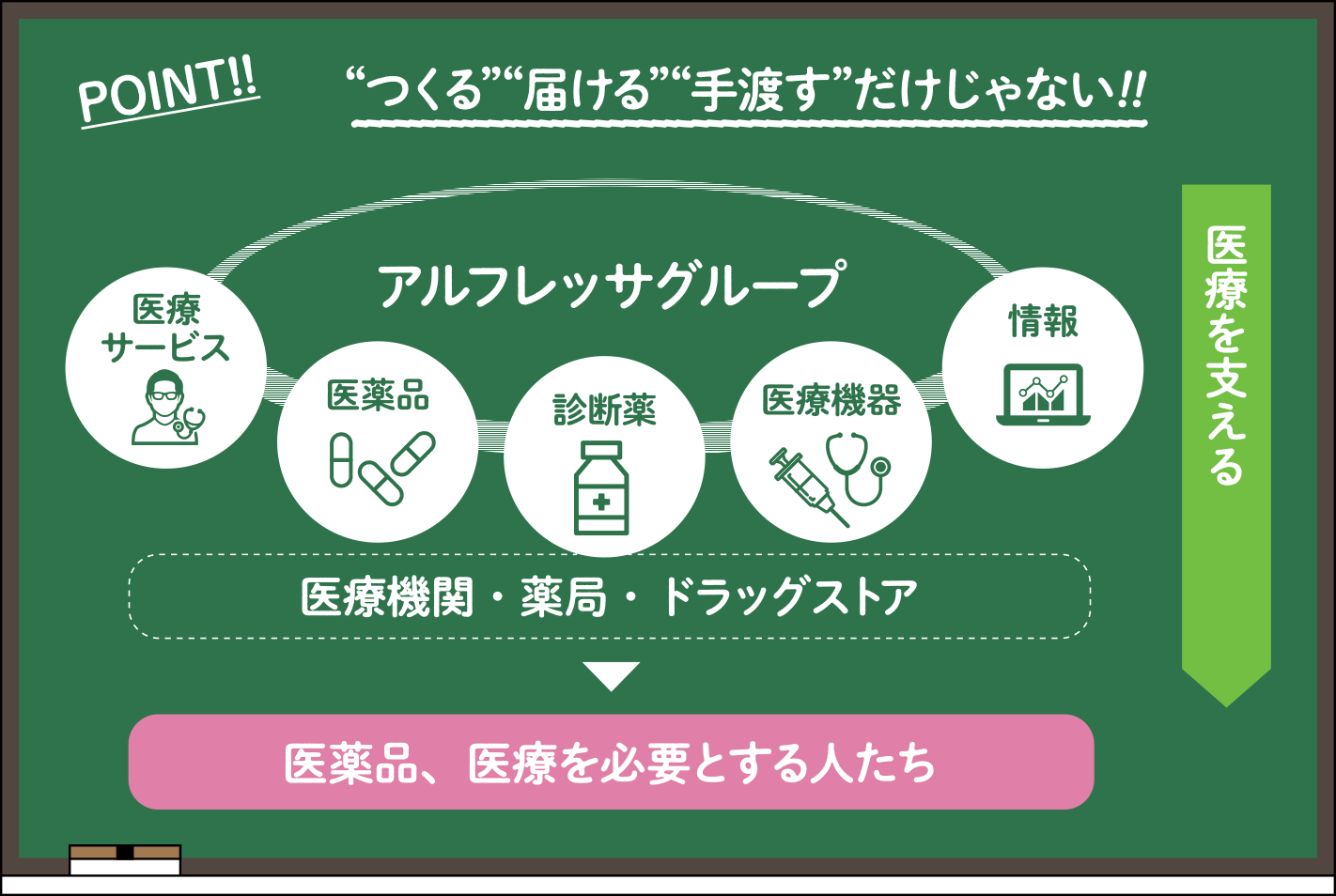 POINT!!

“つくる”“届ける”“手渡す”だけじゃない!!

アルフレッサグループ

医療サービス

医薬品

診断薬

医療機器

情報

医療を支える

医療機関・薬局・ドラッグストア

医薬品、医療を必要とする人たち